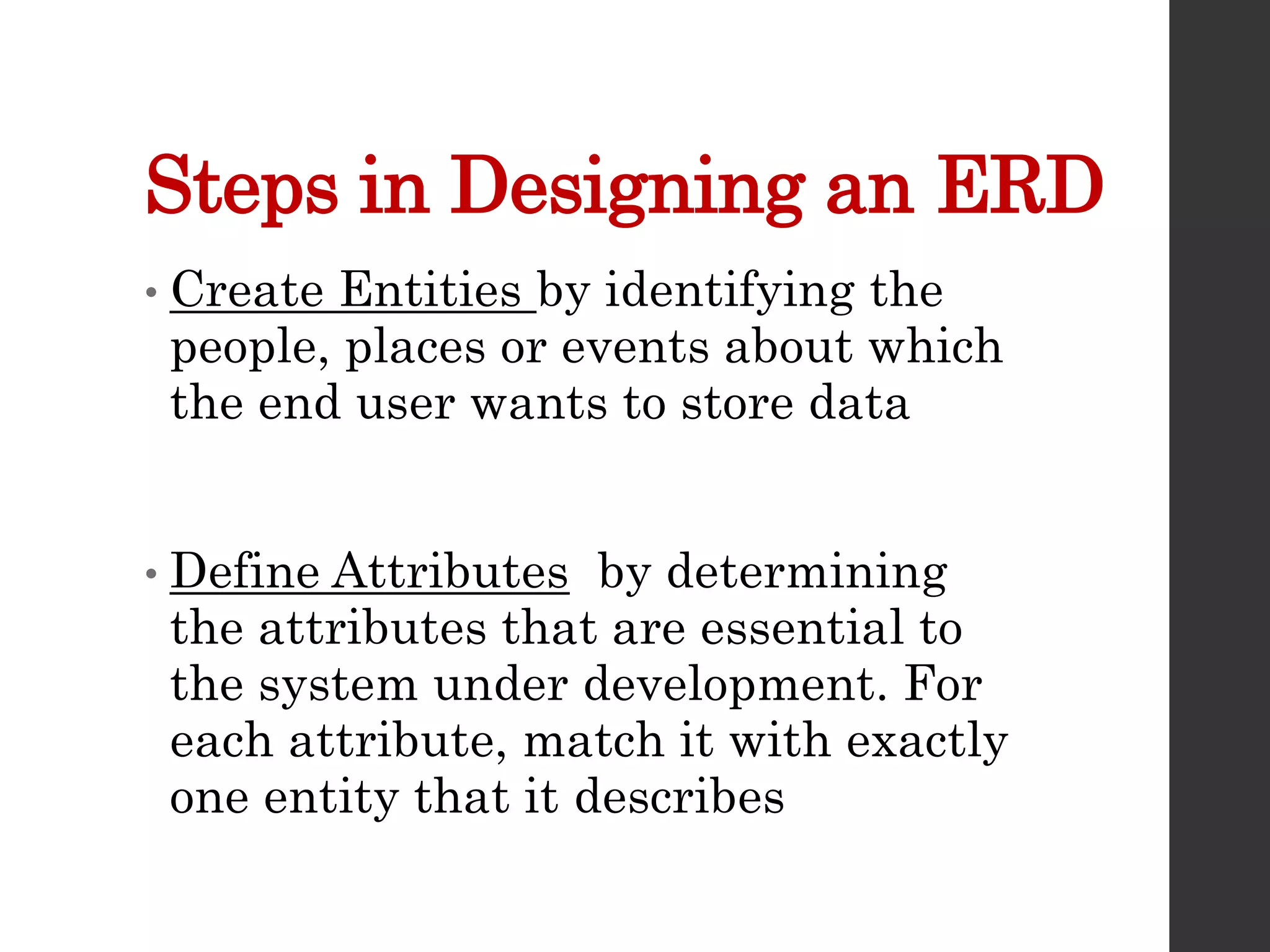 Steps in Designing an ERD

• Create Entities by identifying the people, places or events about which the end user wants to store data

• Define Attributes by determining the attributes that are essential to the system under development. For each attribute, match it with exactly one entity that it describes